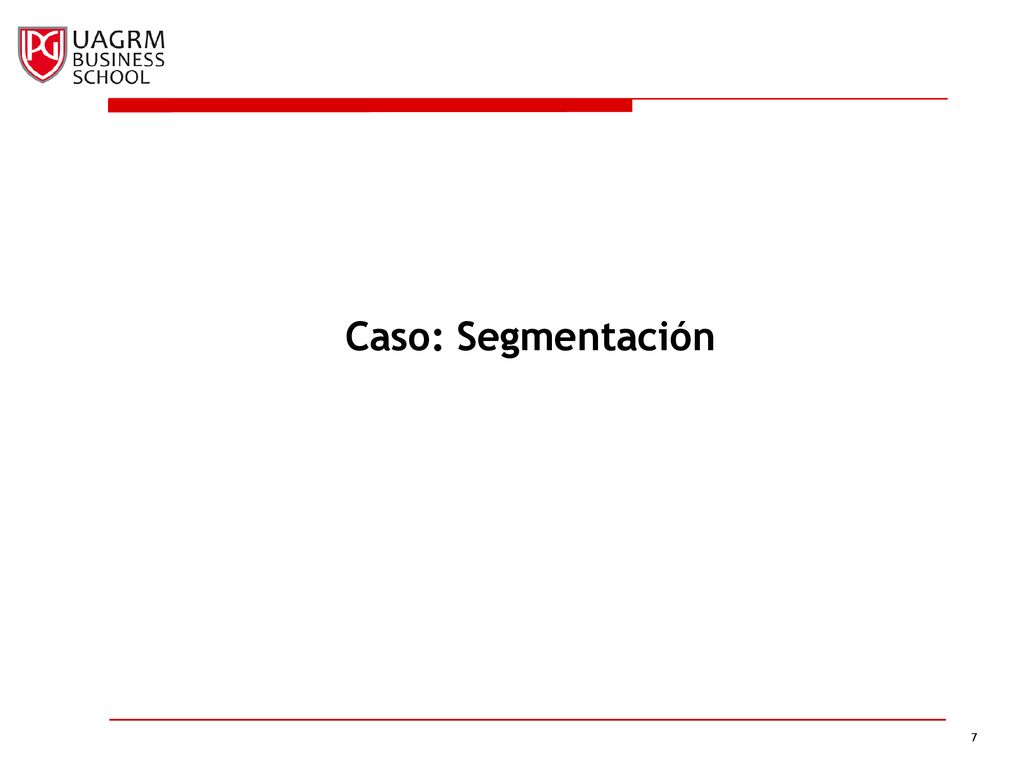 PG UAGRM BUSINESS SCHOOL

Caso: Segmentación

7